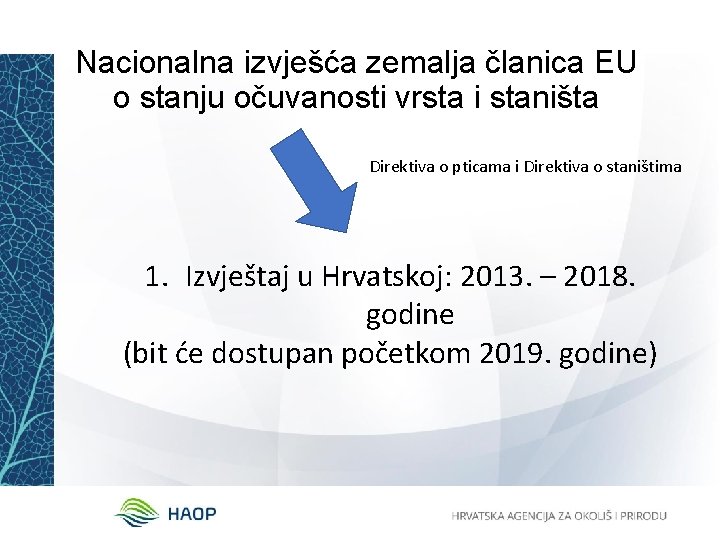 Nacionalna izvješća zemalja članica EU o stanju očuvanosti vrsta i staništa

Direktiva o pticama i Direktiva o staništima

1. Izvještaj u Hrvatskoj: 2013. – 2018. godine
(bit će dostupan početkom 2019. godine)

HAOP

HRVATSKA AGENCIJA ZA OKOLIŠ I PRIRODU